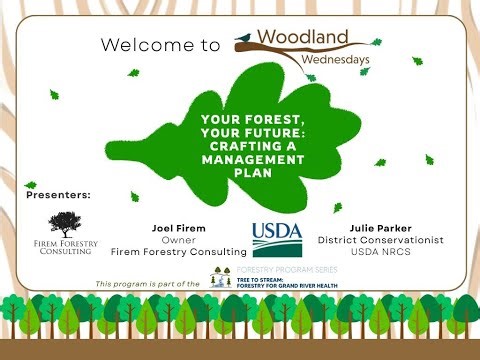 Welcome to Woodland Wednesdays

YOUR FOREST, YOUR FUTURE: CRAFTING A MANAGEMENT PLAN

Presenters:

FIREM FORESTRY CONSULTING

Joel Firem
Owner
Firem Forestry Consulting

USDA

Julie Parker
District Conservationist
USDA NRCS

This program is part of the FORESTRY PROGRAM SERIES TREE TO STREAM: FORESTRY FOR GRAND RIVER HEALTH